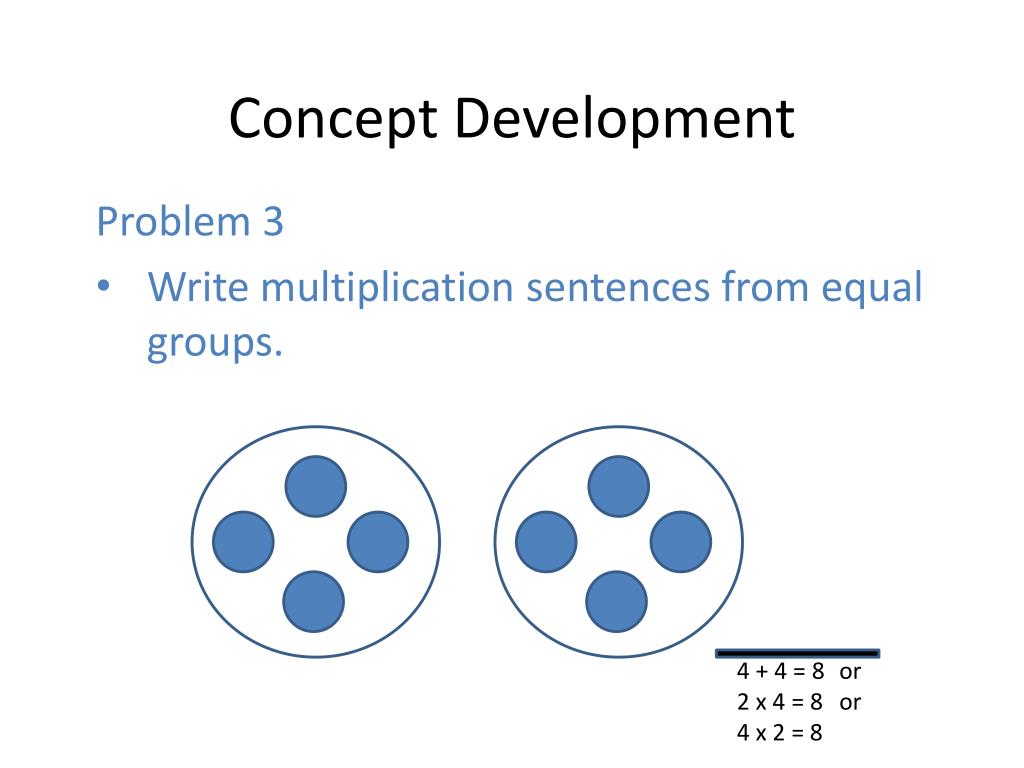 Concept Development

Problem 3

• Write multiplication sentences from equal groups.

4 + 4 = 8 or
2 x 4 = 8 or
4 x 2 = 8